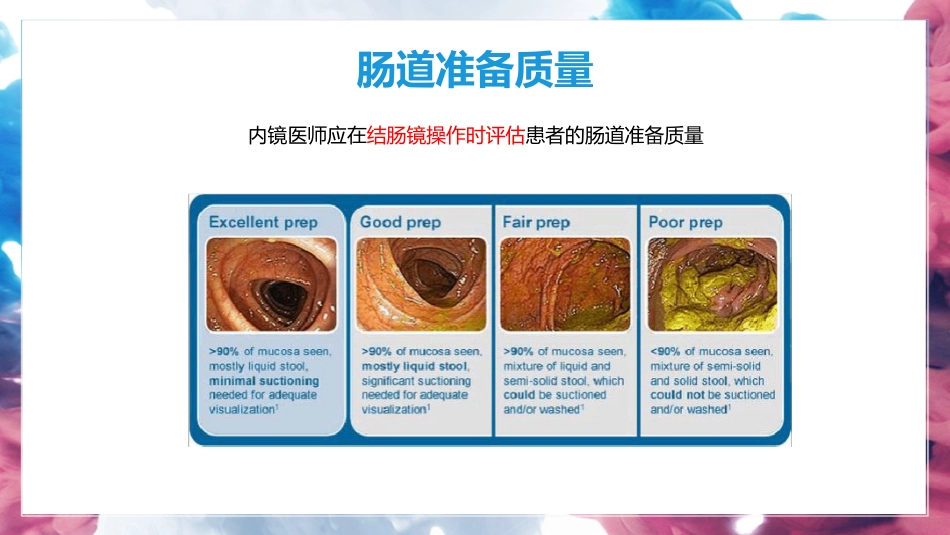 肠道准备质量

内镜医师应在结肠镜操作时评估患者的肠道准备质量

Excellent prep

>90% of mucosa seen, mostly liquid stool, minimal suctioning needed for adequate visualization$^{1}$

Good prep

>90% of mucosa seen, mostly liquid stool, significant suctioning needed for adequate visualization$^{1}$

Fair prep

>90% of mucosa seen, mixture of liquid and semi-solid stool, which could be suctioned and/or washed$^{1}$

Poor prep

<90% of mucosa seen, mixture of semi-solid and solid stool, which could not be suctioned and/or washed$^{1}$